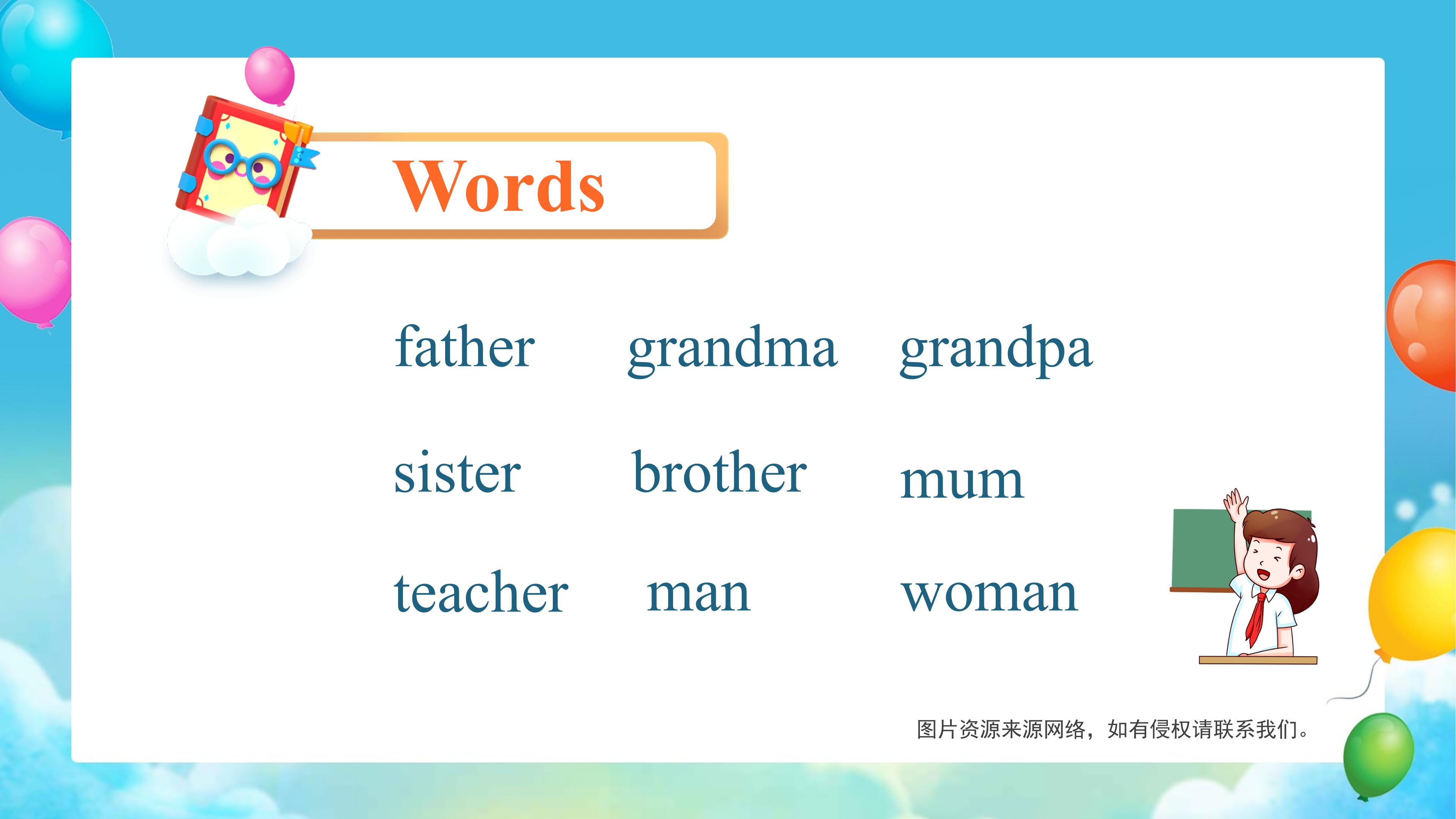 Words

father grandma grandpa

sister brother mum

teacher man woman

图片资源来源网络，如有侵权请联系我们。